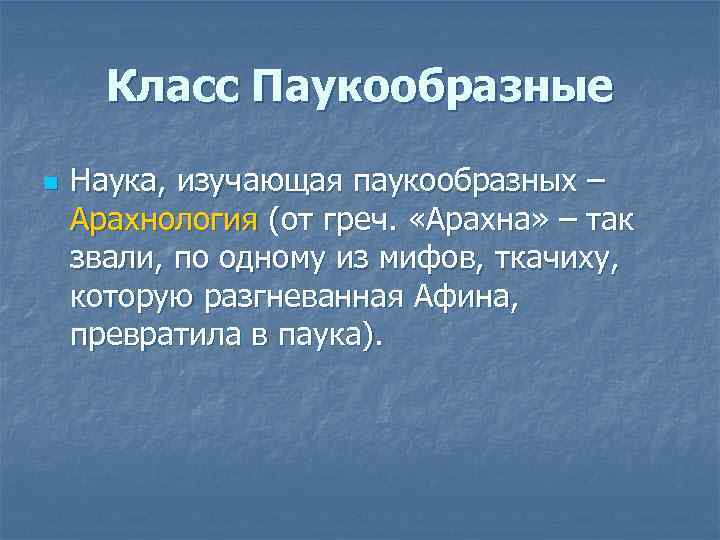 Класс Паукообразные

Наука, изучающая паукообразных – Арахнология (от греч. «Арахна» – так звали, по одному из мифов, ткачиху, которую разгневанная Афина, превратила в паука).